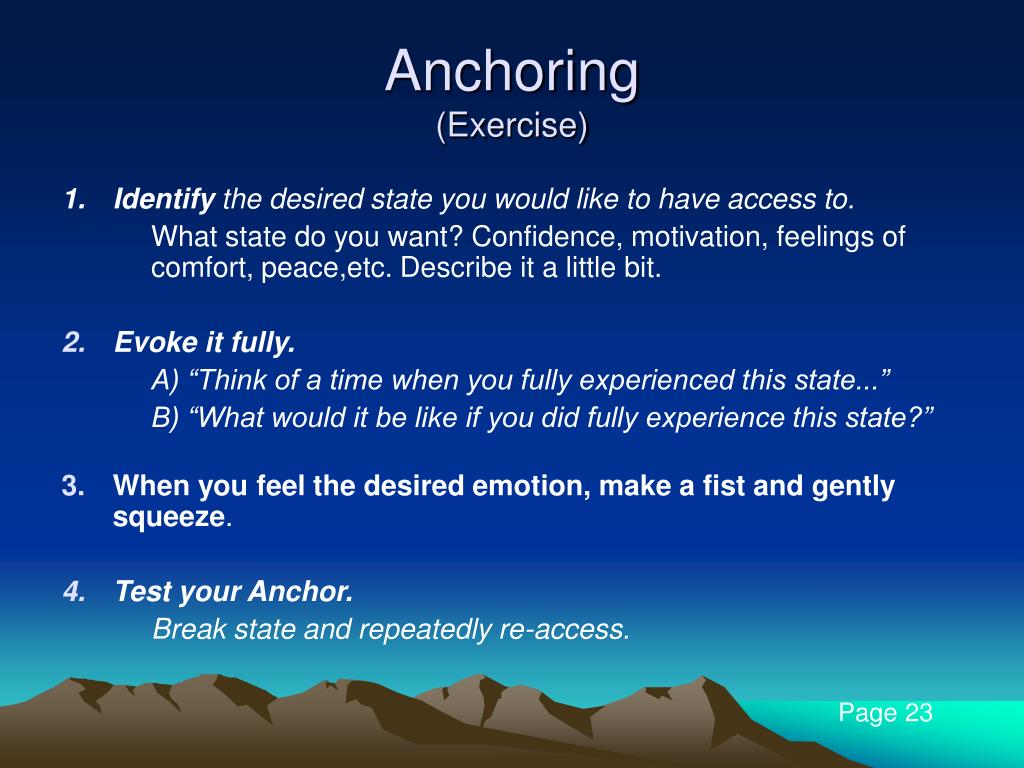 Anchoring
(Exercise)

1. Identify the desired state you would like to have access to.
What state do you want? Confidence, motivation, feelings of comfort, peace,etc. Describe it a little bit.

2. Evoke it fully.
A) “Think of a time when you fully experienced this state...”
B) “What would it be like if you did fully experience this state?”

3. When you feel the desired emotion, make a fist and gently squeeze.

4. Test your Anchor.
Break state and repeatedly re-access.

Page 23